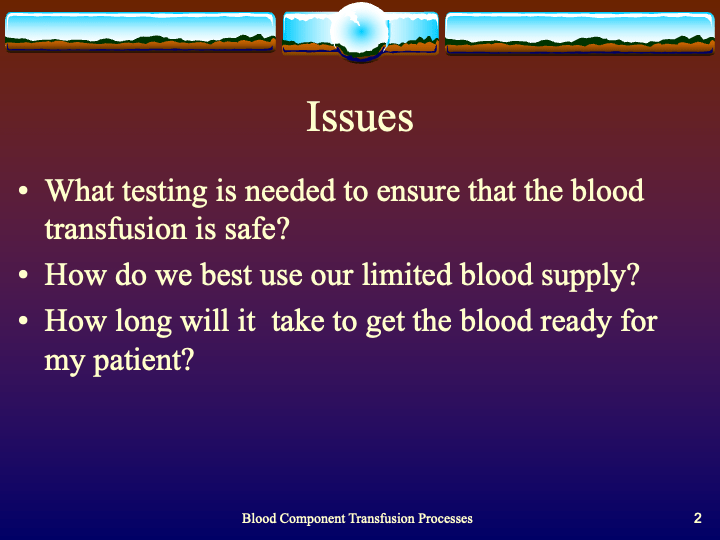 Issues

• What testing is needed to ensure that the blood transfusion is safe?
• How do we best use our limited blood supply?
• How long will it take to get the blood ready for my patient?

Blood Component Transfusion Processes

2